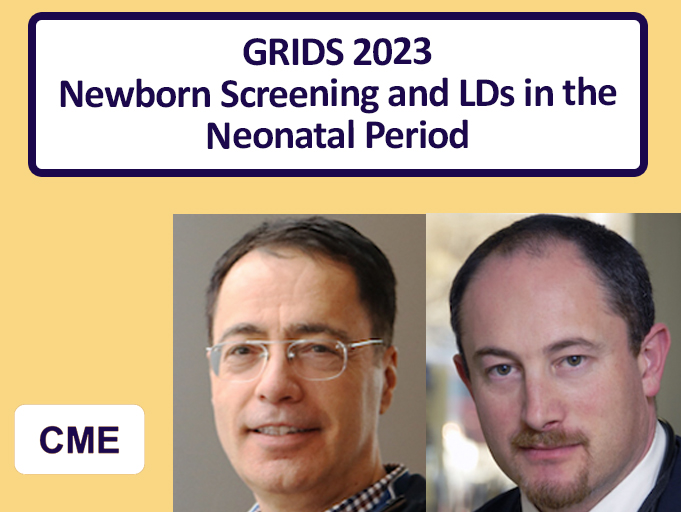 GRIDS 2023
Newborn Screening and LDs in the Neonatal Period

CME